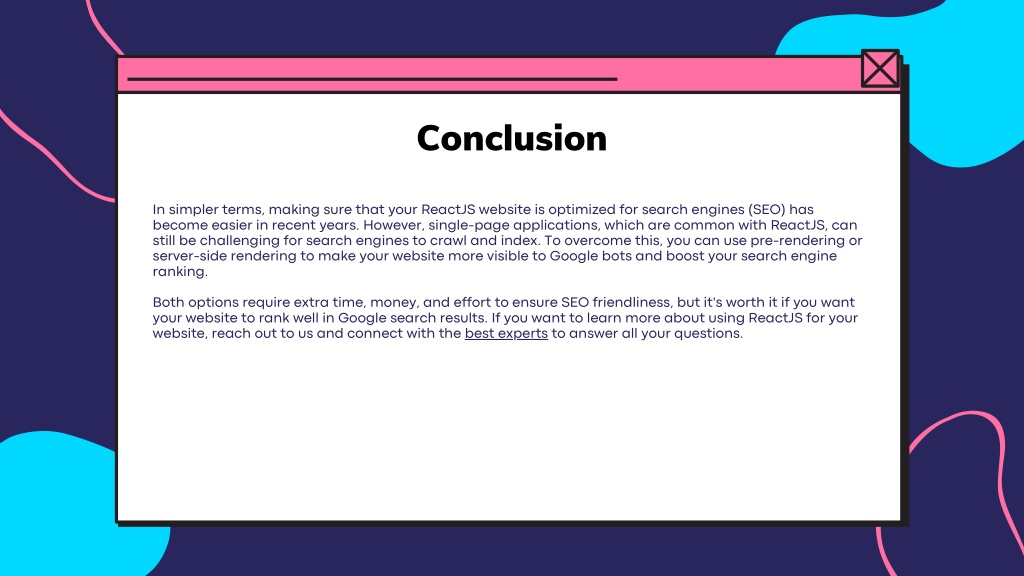 Conclusion

In simpler terms, making sure that your ReactJS website is optimized for search engines (SEO) has become easier in recent years. However, single-page applications, which are common with ReactJS, can still be challenging for search engines to crawl and index. To overcome this, you can use pre-rendering or server-side rendering to make your website more visible to Google bots and boost your search engine ranking.

Both options require extra time, money, and effort to ensure SEO friendliness, but it's worth it if you want your website to rank well in Google search results. If you want to learn more about using ReactJS for your website, reach out to us and connect with the best experts to answer all your questions.